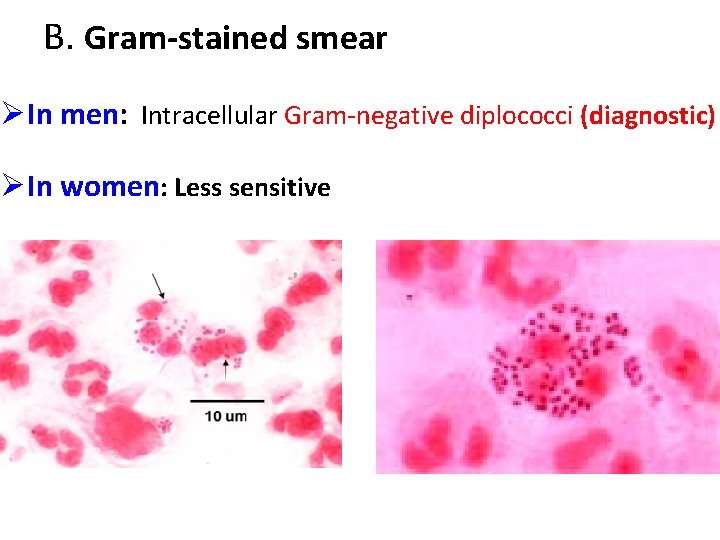 B. Gram-stained smear

➢In men: Intracellular Gram-negative diplococci (diagnostic)

➢In women: Less sensitive

10 um